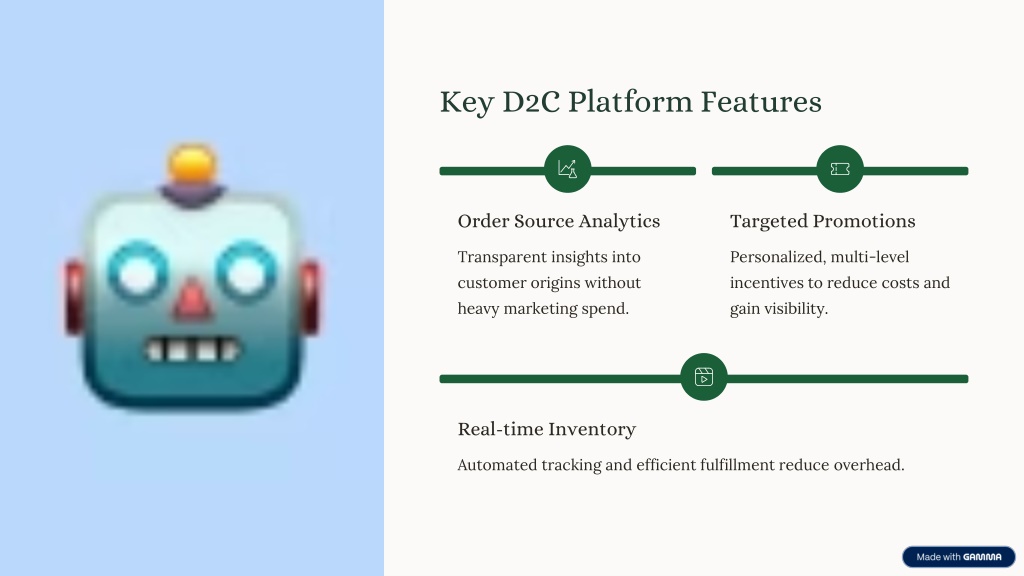 Key D2C Platform Features

Order Source Analytics

Transparent insights into customer origins without heavy marketing spend.

Targeted Promotions

Personalized, multi-level incentives to reduce costs and gain visibility.

Real-time Inventory

Automated tracking and efficient fulfillment reduce overhead.

Made with GAMMA